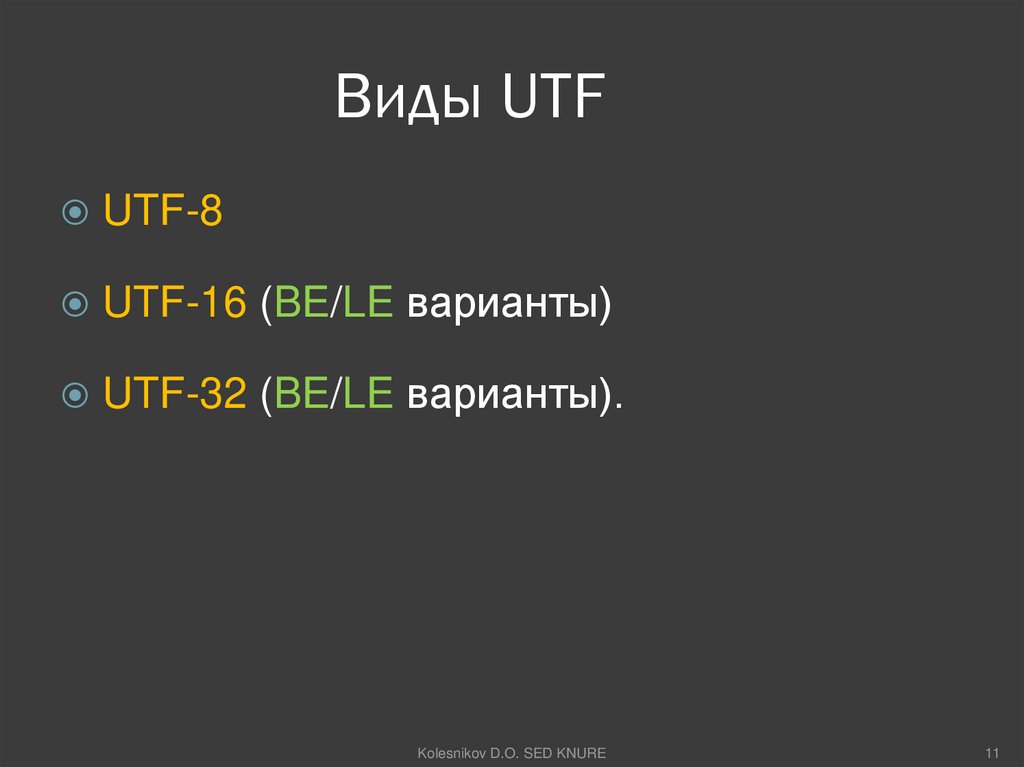 Виды UTF

UTF-8

UTF-16 (BE/LE варианты)

UTF-32 (BE/LE варианты).

Kolesnikov D.O. SED KNURE

11